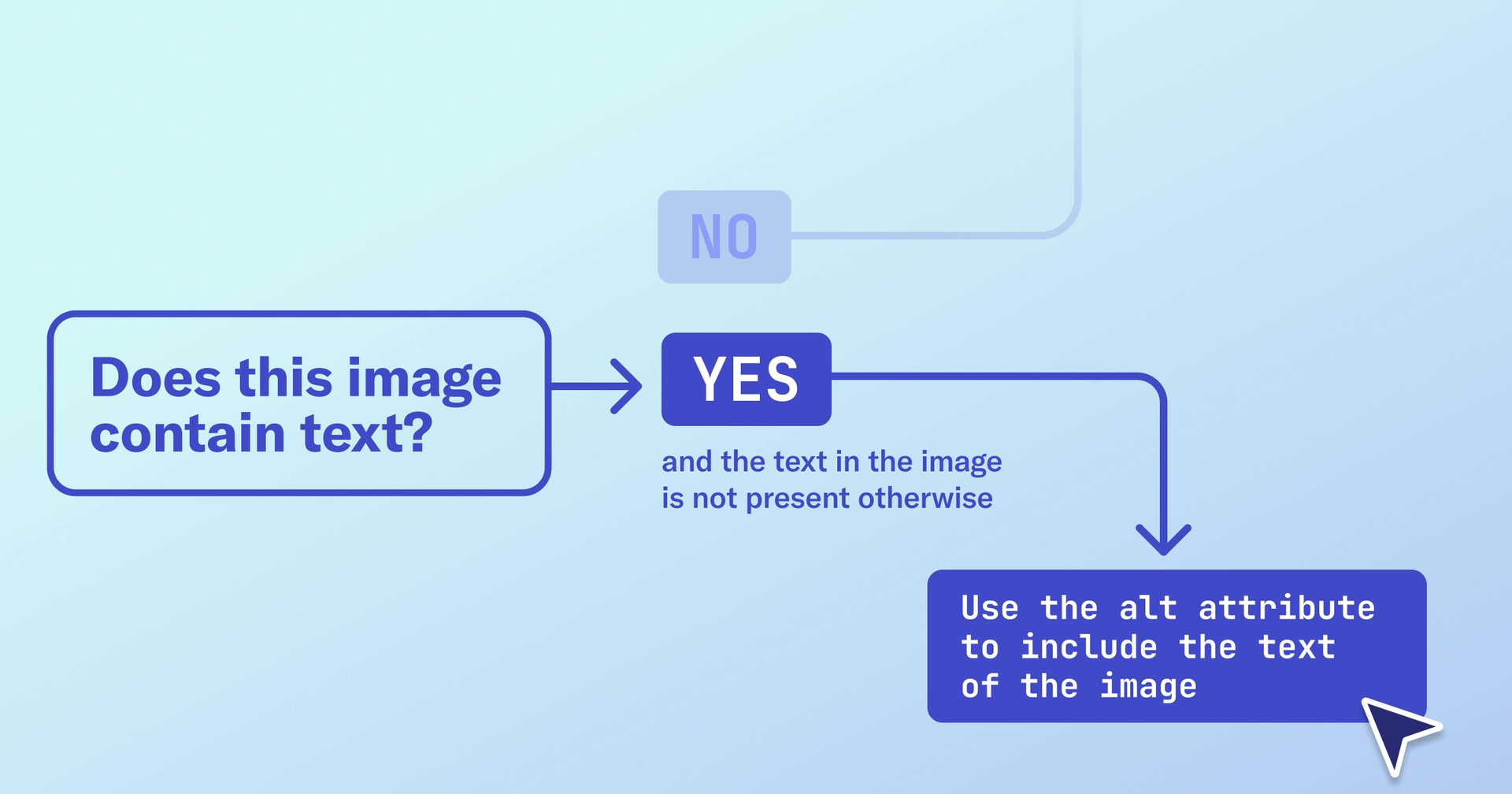 NO

Does this image contain text?

YES

and the text in the image is not present otherwise

Use the alt attribute to include the text of the image